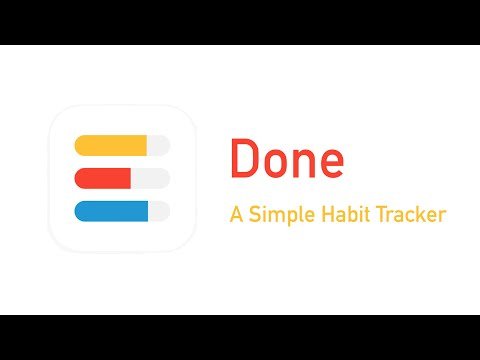 Done

A Simple Habit Tracker